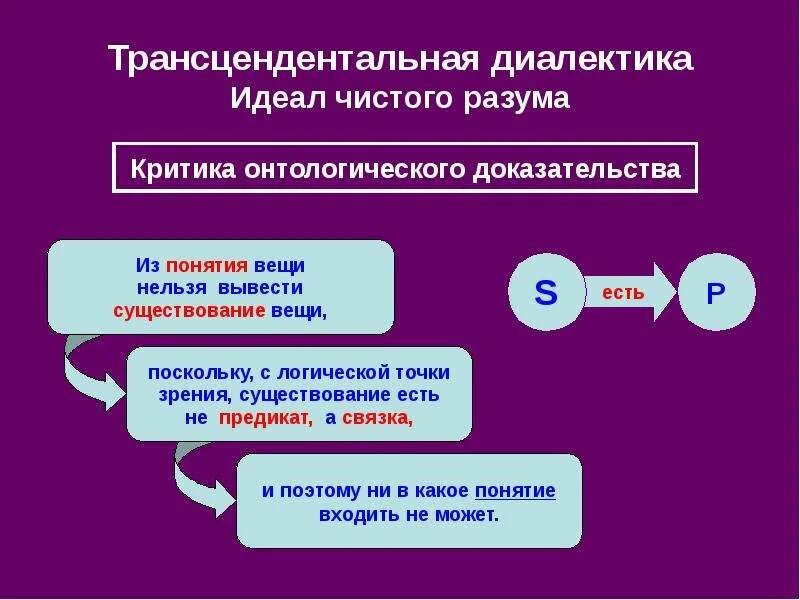 Трансцендентальная диалектика
Идеал чистого разума

Критика онтологического доказательства

Из понятия вещи нельзя вывести существование вещи,

поскольку, с логической точки зрения, существование есть не предикат, а связка,

и поэтому ни в какое понятие входить не может.

S есть P